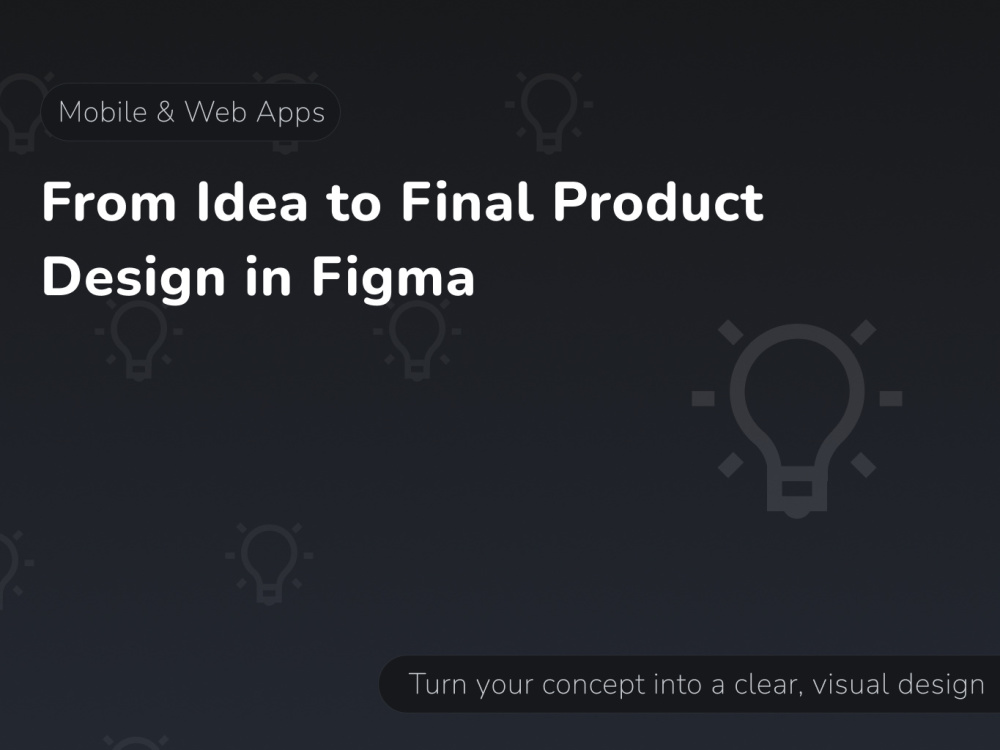 Mobile & Web Apps

From Idea to Final Product Design in Figma

Turn your concept into a clear, visual design